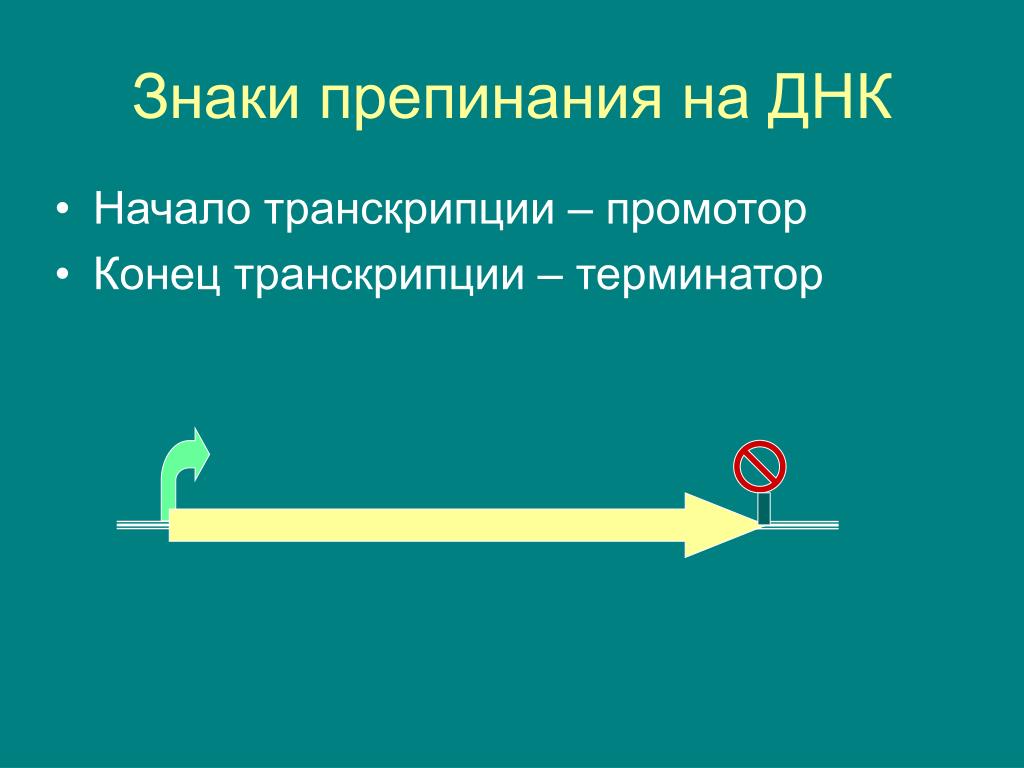 Знаки препинания на ДНК

• Начало транскрипции – промотор
• Конец транскрипции – терминатор